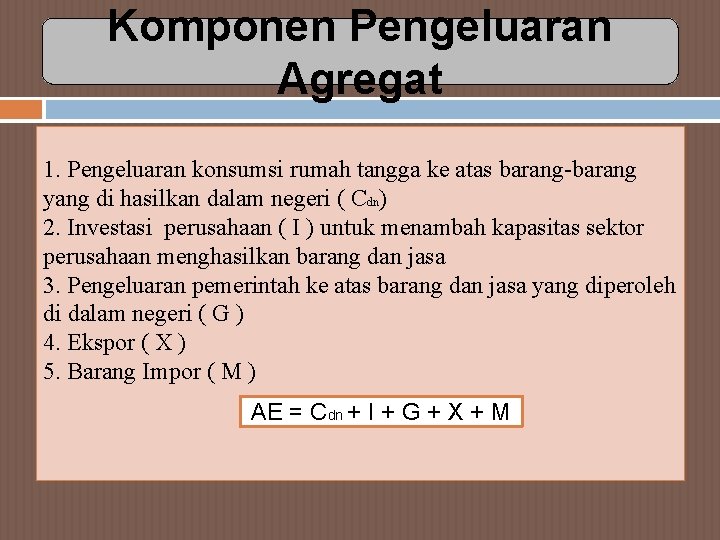 Komponen Pengeluaran Agregat

1. Pengeluaran konsumsi rumah tangga ke atas barang-barang yang di hasilkan dalam negeri ( $C_{dn}$)
2. Investasi perusahaan ( I ) untuk menambah kapasitas sektor perusahaan menghasilkan barang dan jasa
3. Pengeluaran pemerintah ke atas barang dan jasa yang diperoleh di dalam negeri ( G )
4. Ekspor ( X )
5. Barang Impor ( M )

$AE = C_{dn} + I + G + X + M$